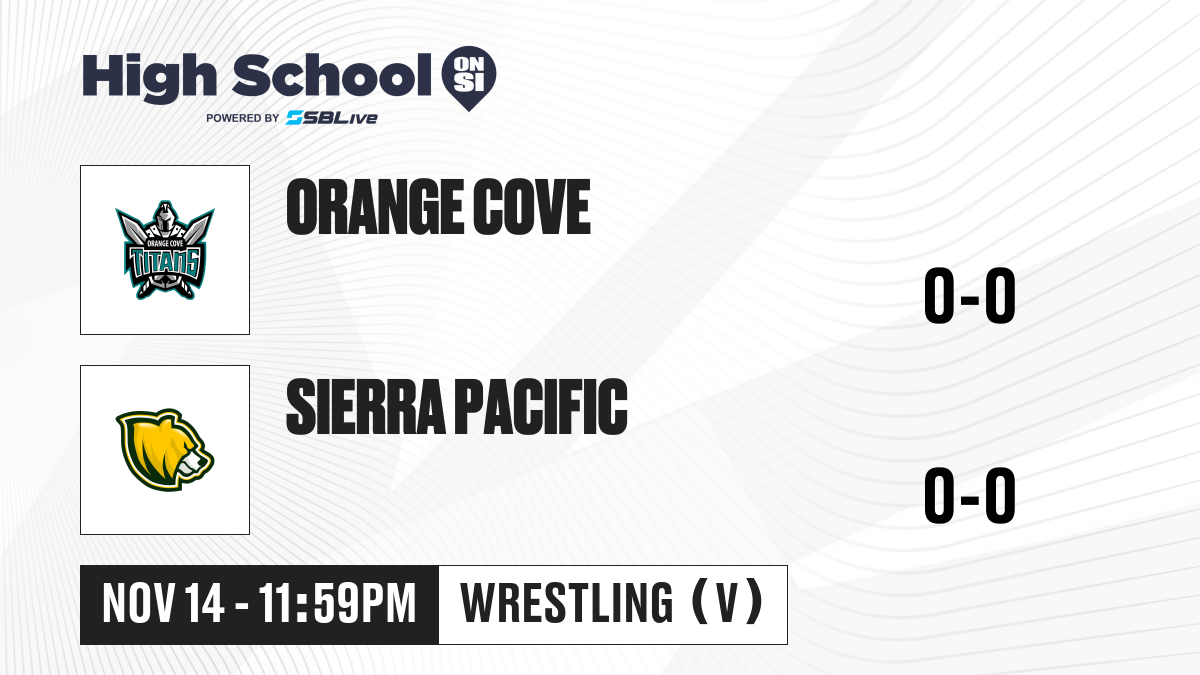 High School ON SI
POWERED BY SBLive

ORANGE COVE TITANS

ORANGE COVE

0-0

SIERRA PACIFIC

0-0

NOV 14 - 11:59PM

WRESTLING (V)